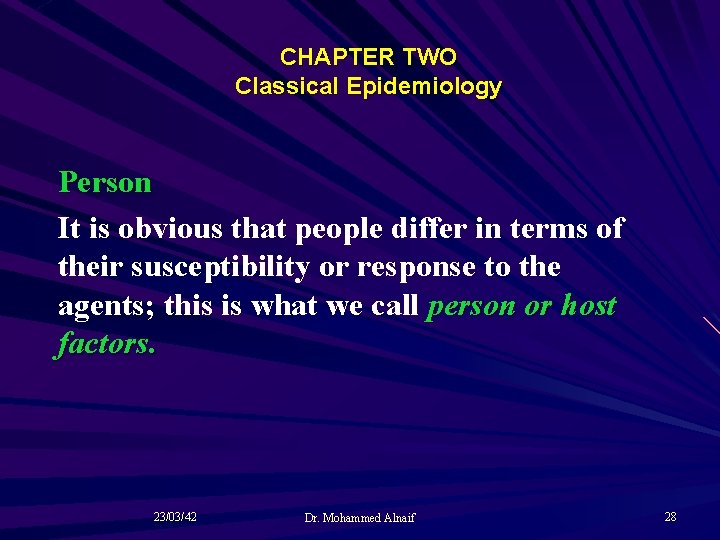 CHAPTER TWO
Classical Epidemiology

Person

It is obvious that people differ in terms of their susceptibility or response to the agents; this is what we call person or host factors.

23/03/42

Dr. Mohammed Alnaif

28